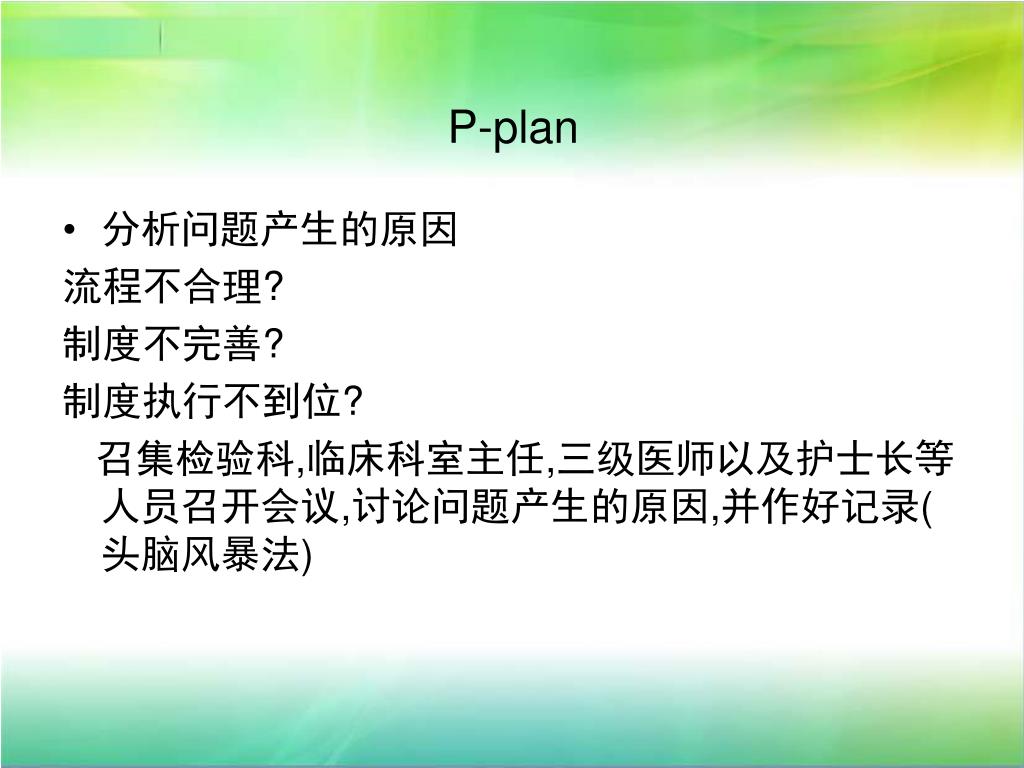 P-plan

• 分析问题产生的原因

流程不合理?

制度不完善?

制度执行不到位?

召集检验科,临床科室主任,三级医师以及护士长等人员召开会议,讨论问题产生的原因,并作好记录(头脑风暴法)